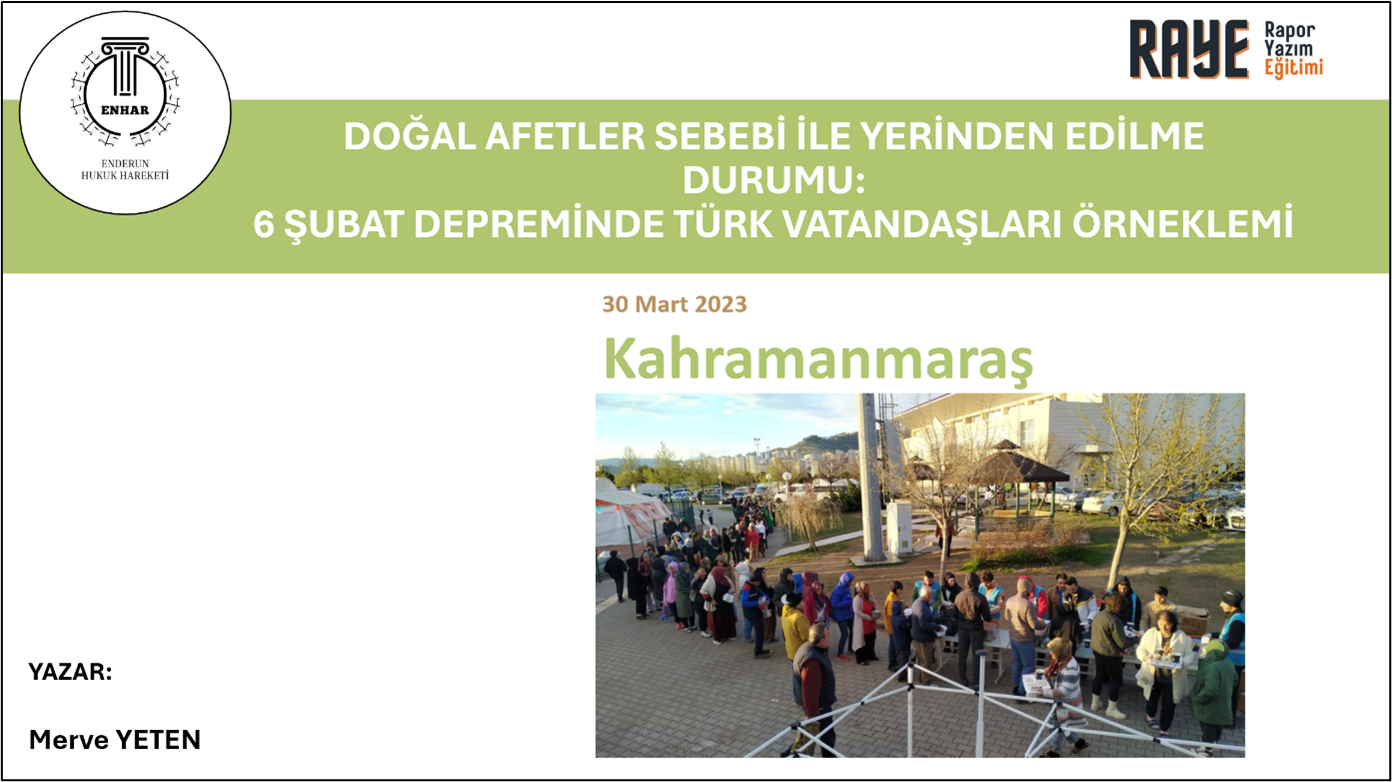 ENHAR
ENDERUN HUKUK HAREKETİ

RAYE Rapor Yazım Eğitimi

DOĞAL AFETLER SEBEBİ İLE YERİNDEN EDİLME DURUMU:
6 ŞUBAT DEPREMİNDE TÜRK VATANDAŞLARI ÖRNEKLEMİ

30 Mart 2023

Kahramanmaraş

YAZAR:

Merve YETEN